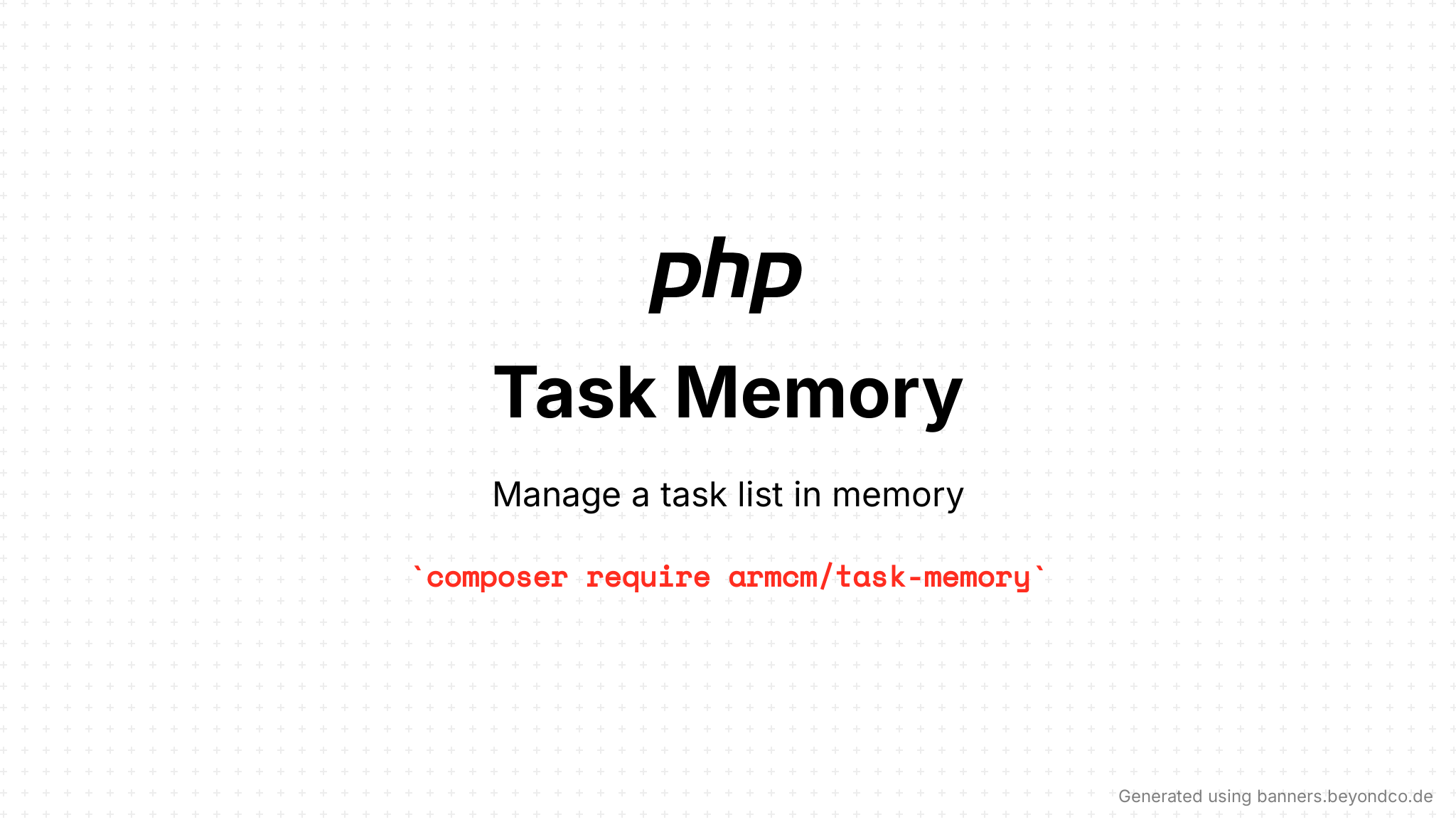 php

Task Memory

Manage a task list in memory

`composer require armcm/task-memory`

Generated using banners.beyondco.de